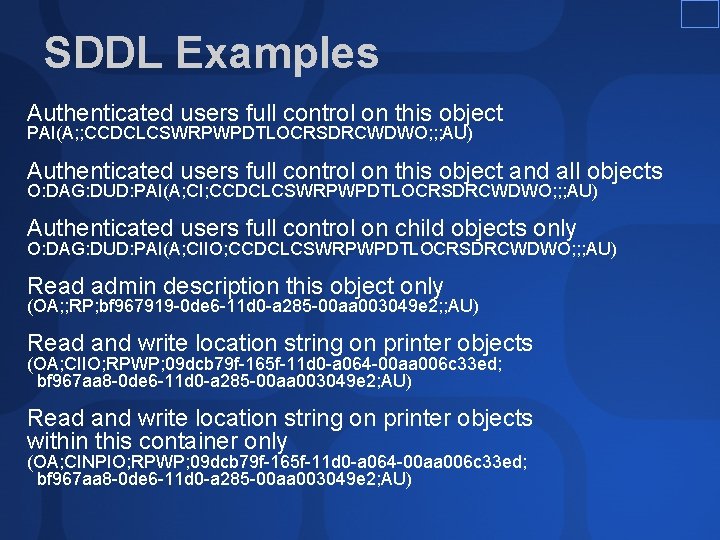 SDDL Examples

Authenticated users full control on this object
PAI(A;;CCDCLCSWRPWPDTLOCRSDRCWDWO;;;AU)

Authenticated users full control on this object and all objects
O:DAG:DUD:PAI(A;CI;CCDCLCSWRPWPDTLOCRSDRCWDWO;;;AU)

Authenticated users full control on child objects only
O:DAG:DUD:PAI(A;CIIO;CCDCLCSWRPWPDTLOCRSDRCWDWO;;;AU)

Read admin description this object only
(OA;;RP;bf967919-0de6-11d0-a285-00aa003049e2;;AU)

Read and write location string on printer objects
(OA;CIIO;RPWP;09dcb79f-165f-11d0-a064-00aa006c33ed; bf967aa8-0de6-11d0-a285-00aa003049e2;AU)

Read and write location string on printer objects within this container only
(OA;CINPIO;RPWP;09dcb79f-165f-11d0-a064-00aa006c33ed; bf967aa8-0de6-11d0-a285-00aa003049e2;AU)